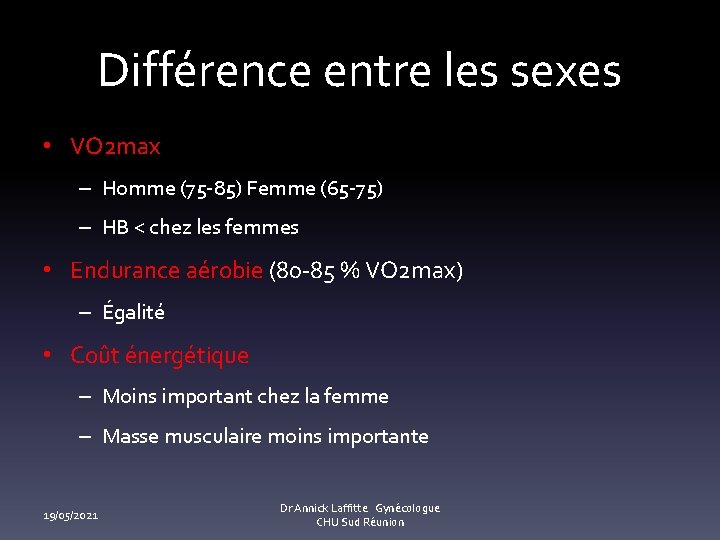 Différence entre les sexes

• VO2max
  – Homme (75-85) Femme (65-75)
  – HB < chez les femmes
• Endurance aérobie (80-85 % VO2max)
  – Égalité
• Coût énergétique
  – Moins important chez la femme
  – Masse musculaire moins importante

19/05/2021

Dr Annick Laffitte Gynécologue
CHU Sud Réunion